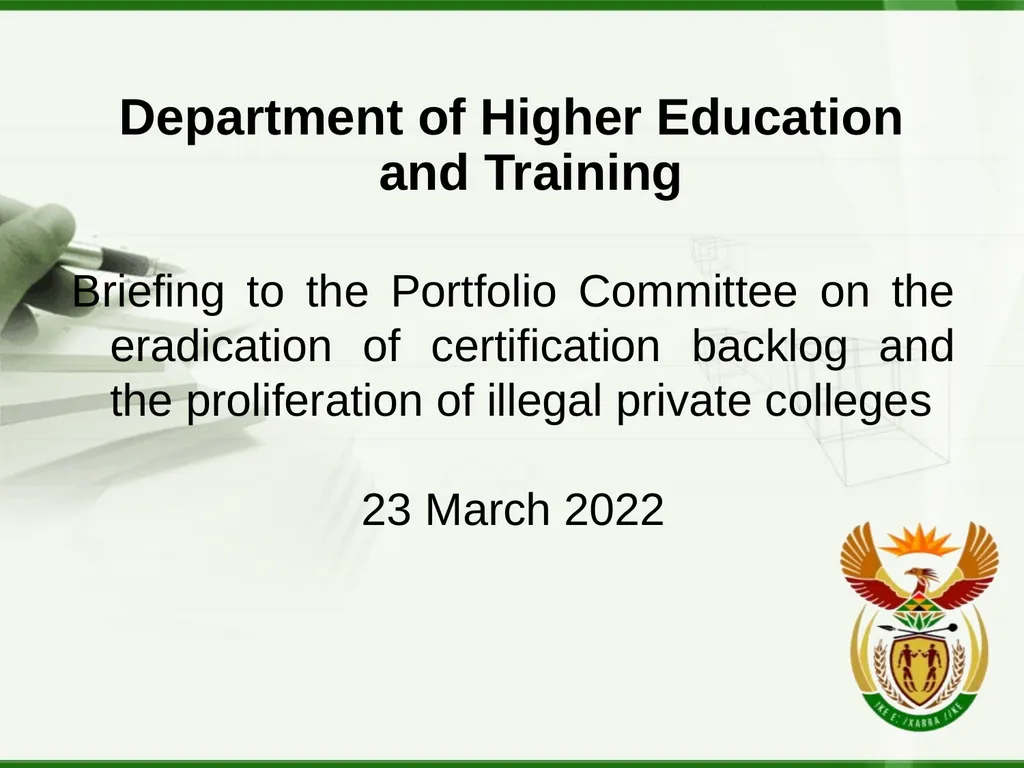 Department of Higher Education and Training

Briefing to the Portfolio Committee on the eradication of certification backlog and the proliferation of illegal private colleges

23 March 2022

!KE E: /XARRA //KE